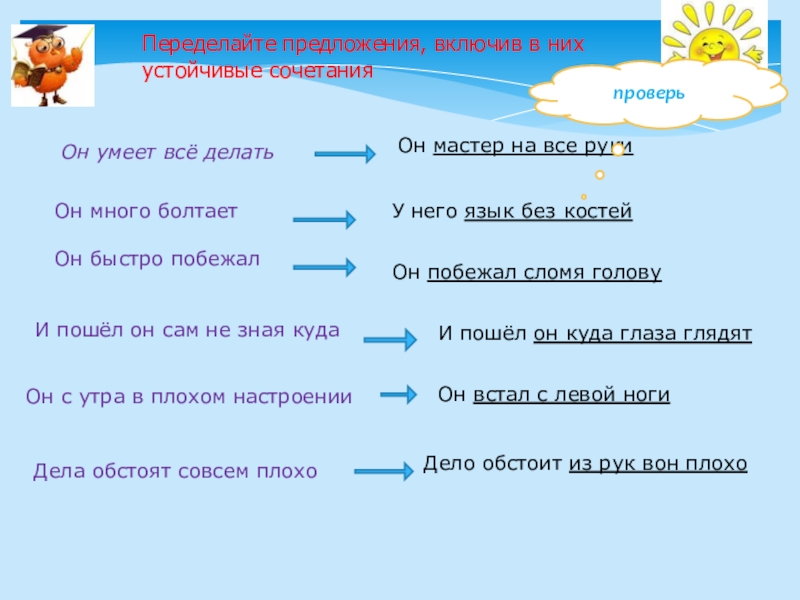 Переделайте предложения, включив в них устойчивые сочетания

проверь

Он умеет всё делать

Он мастер на все руки

Он много болтает

У него язык без костей

Он быстро побежал

Он побежал сломя голову

И пошёл он сам не зная куда

И пошёл он куда глаза глядят

Он с утра в плохом настроении

Он встал с левой ноги

Дела обстоят совсем плохо

Дело обстоит из рук вон плохо